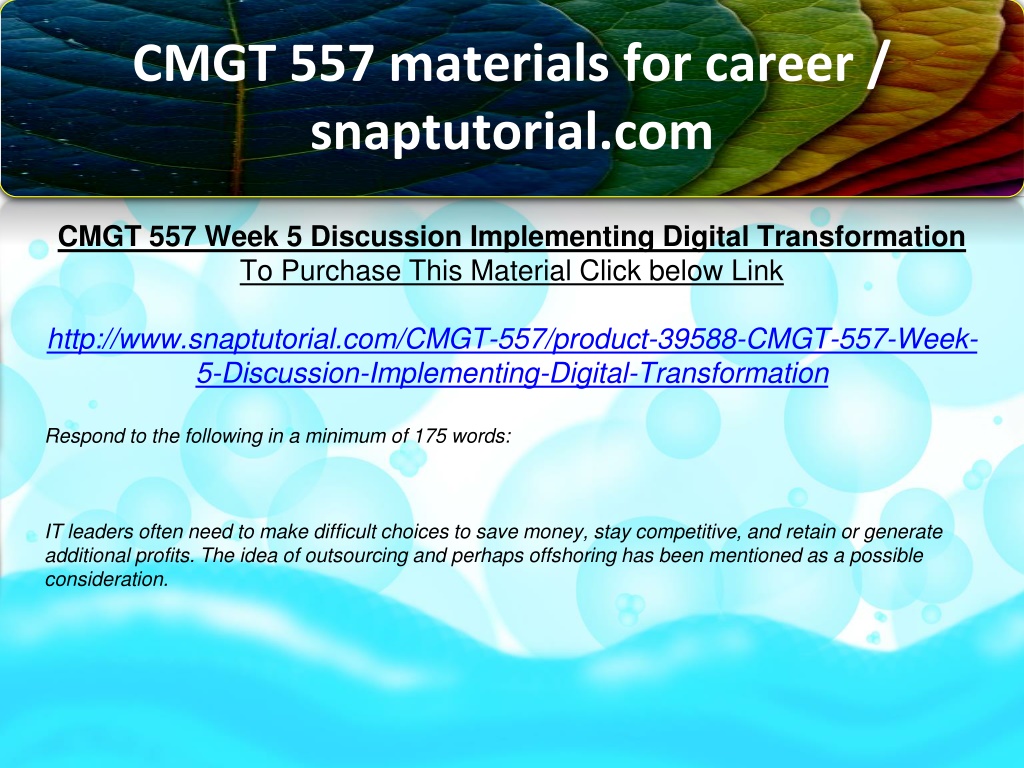 CMGT 557 materials for career / snaptutorial.com

CMGT 557 Week 5 Discussion Implementing Digital Transformation
To Purchase This Material Click below Link

http://www.snaptutorial.com/CMGT-557/product-39588-CMGT-557-Week-5-Discussion-Implementing-Digital-Transformation

Respond to the following in a minimum of 175 words:

IT leaders often need to make difficult choices to save money, stay competitive, and retain or generate additional profits. The idea of outsourcing and perhaps offshoring has been mentioned as a possible consideration.